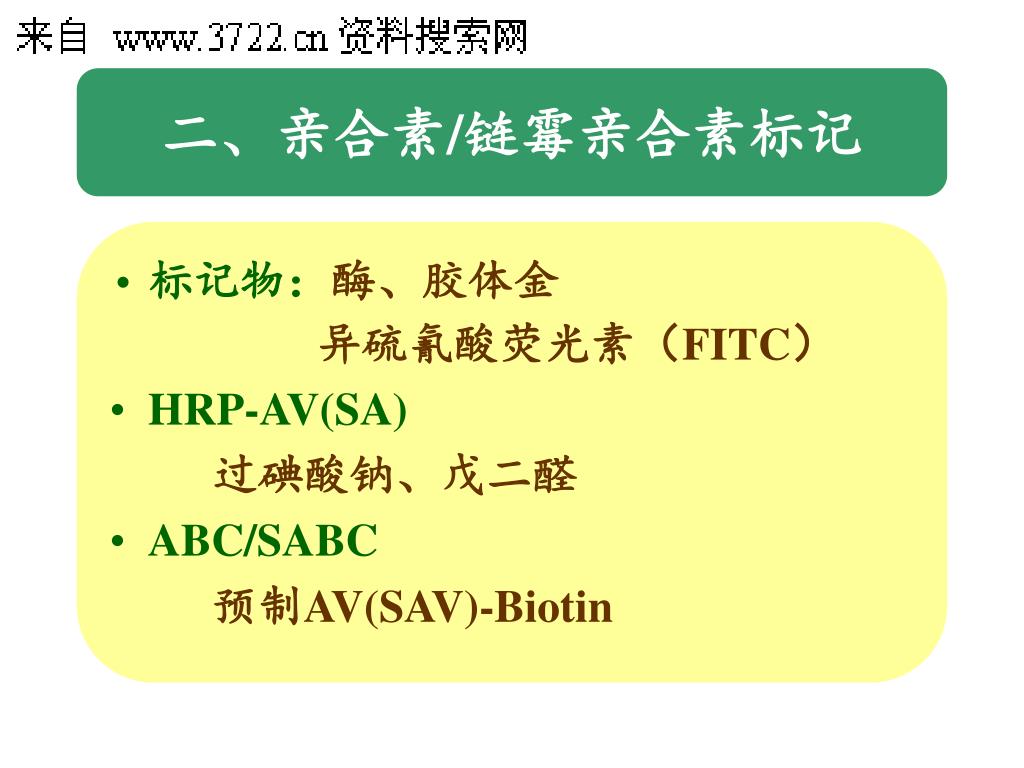 来自 www.3722.cn 资料搜索网

二、亲合素/链霉亲合素标记

• 标记物：酶、胶体金

异硫氰酸荧光素（FITC）

• HRP-AV(SA)

过碘酸钠、戊二醛

• ABC/SABC

预制AV(SAV)-Biotin